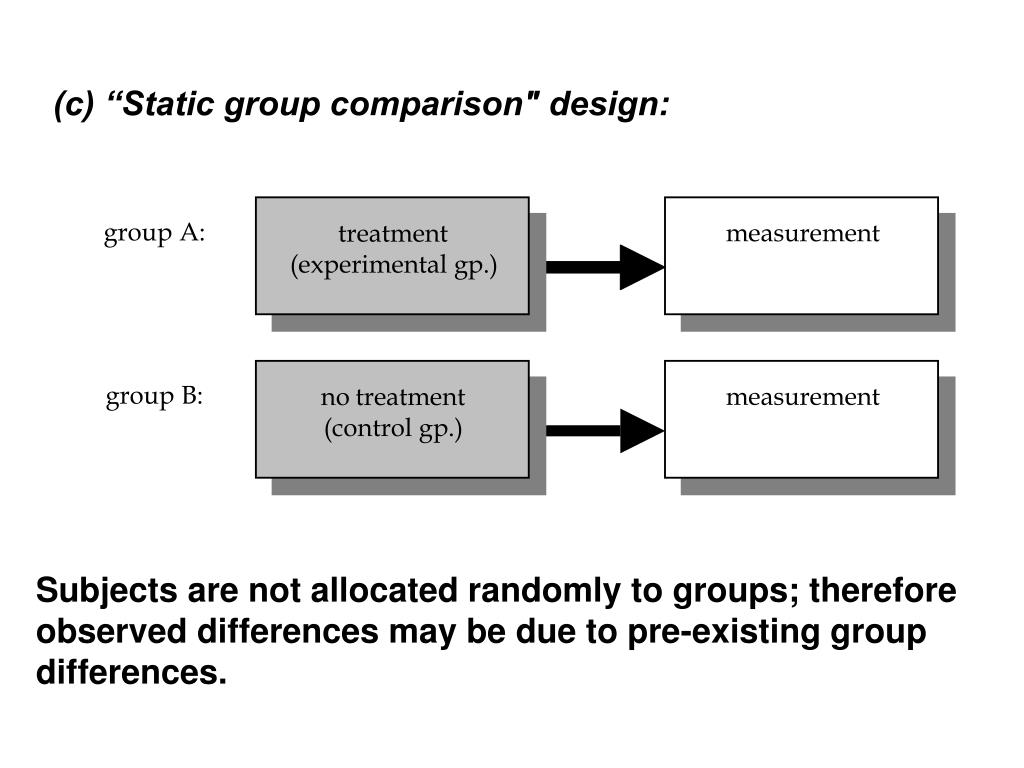 (c) “Static group comparison" design:

group A:

treatment
(experimental gp.)

measurement

group B:

no treatment
(control gp.)

measurement

Subjects are not allocated randomly to groups; therefore observed differences may be due to pre-existing group differences.